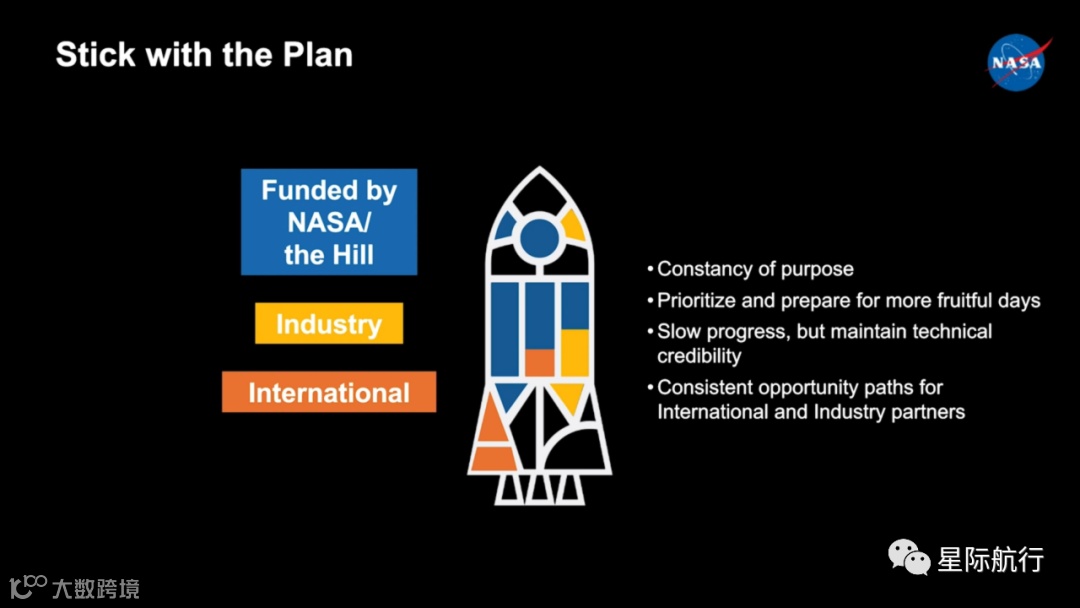 Stick with the Plan

NASA

Funded by NASA/ the Hill

Industry

International

• Constancy of purpose
• Prioritize and prepare for more fruitful days
• Slow progress, but maintain technical credibility
• Consistent opportunity paths for International and Industry partners

星际航行

大数跨境